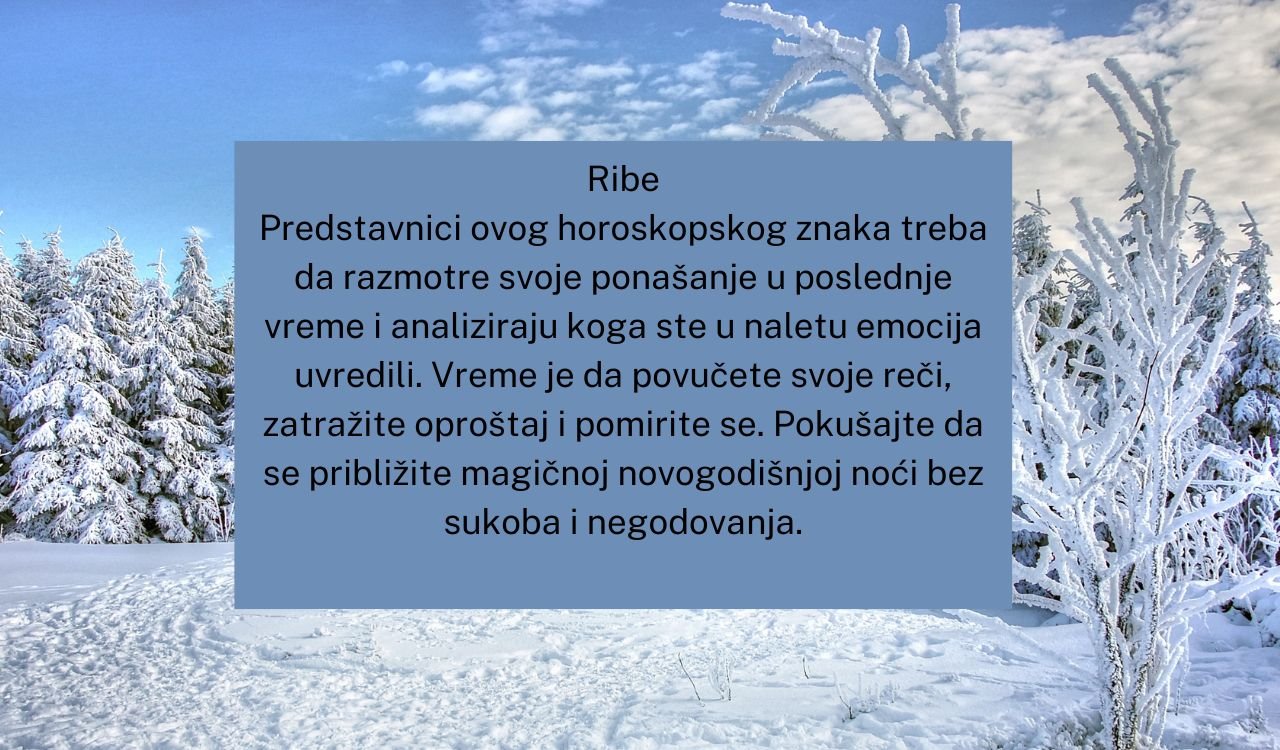 Ribe
Predstavnici ovog horoskopskog znaka treba da razmotre svoje ponašanje u poslednje vreme i analiziraju koga ste u naletu emocija uvredili. Vreme je da povučete svoje reči, zatražite oproštaj i pomirite se. Pokušajte da se približite magičnoj novogodišnjoj noći bez sukoba i negodovanja.